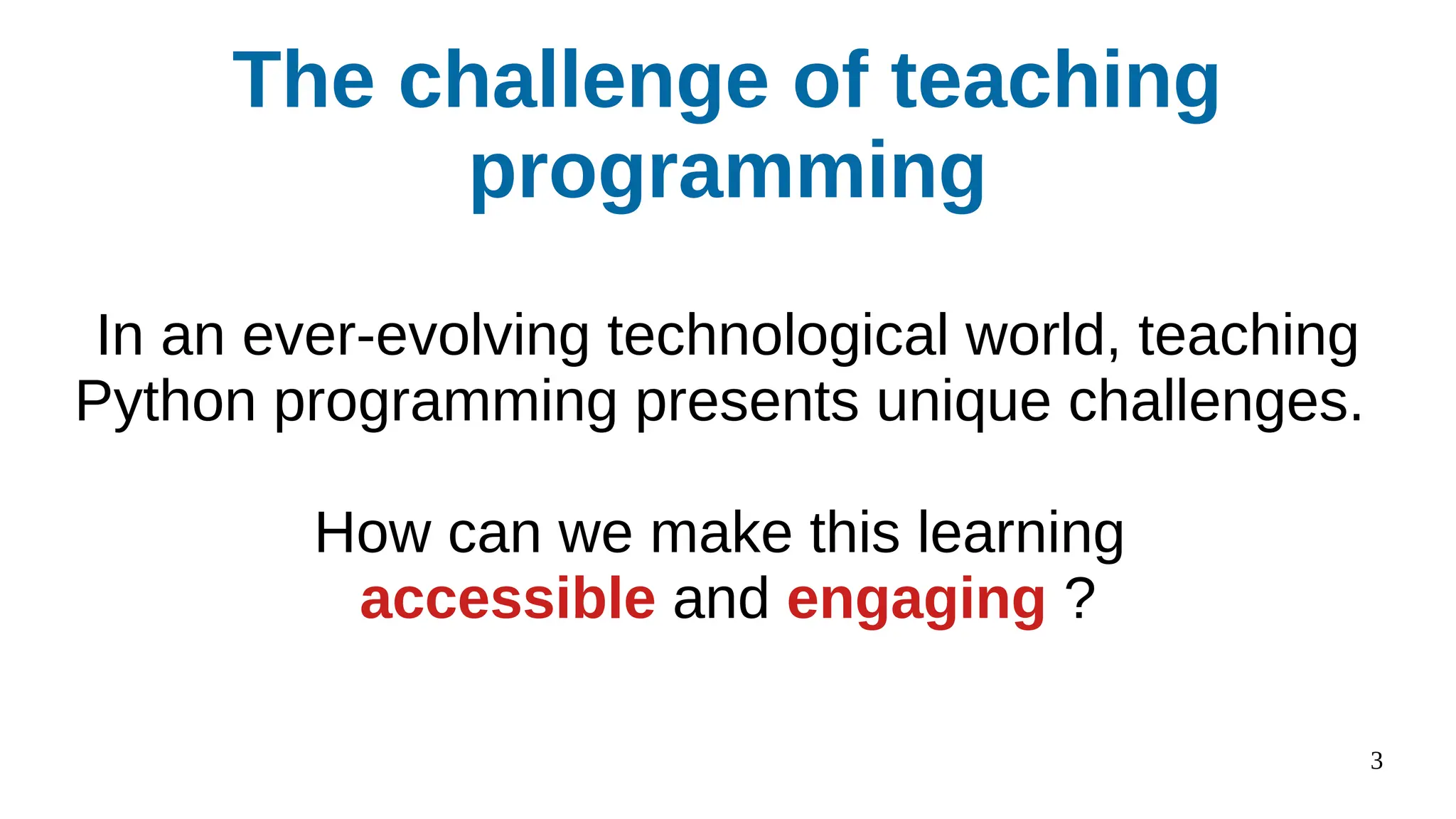 The challenge of teaching programming

In an ever-evolving technological world, teaching Python programming presents unique challenges.

How can we make this learning accessible and engaging ?

3